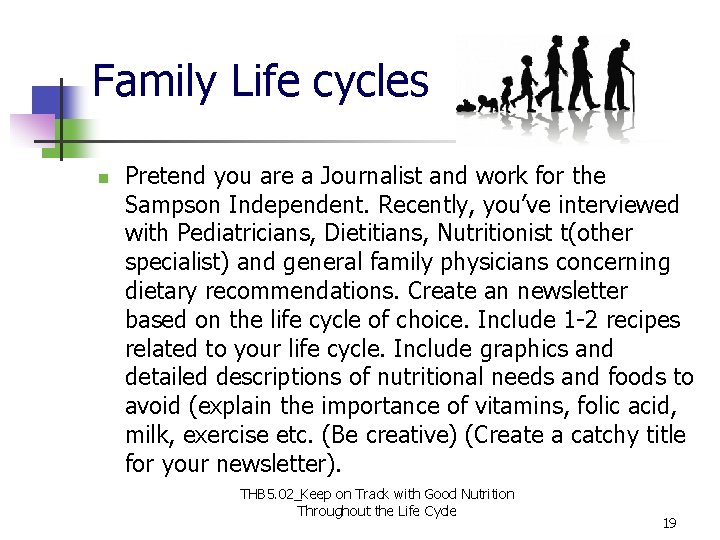 Family Life cycles

Pretend you are a Journalist and work for the Sampson Independent. Recently, you've interviewed with Pediatricians, Dietitians, Nutritionist t(other specialist) and general family physicians concerning dietary recommendations. Create an newsletter based on the life cycle of choice. Include 1-2 recipes related to your life cycle. Include graphics and detailed descriptions of nutritional needs and foods to avoid (explain the importance of vitamins, folic acid, milk, exercise etc. (Be creative) (Create a catchy title for your newsletter).

THB5.02_Keep on Track with Good Nutrition Throughout the Life Cycle

19